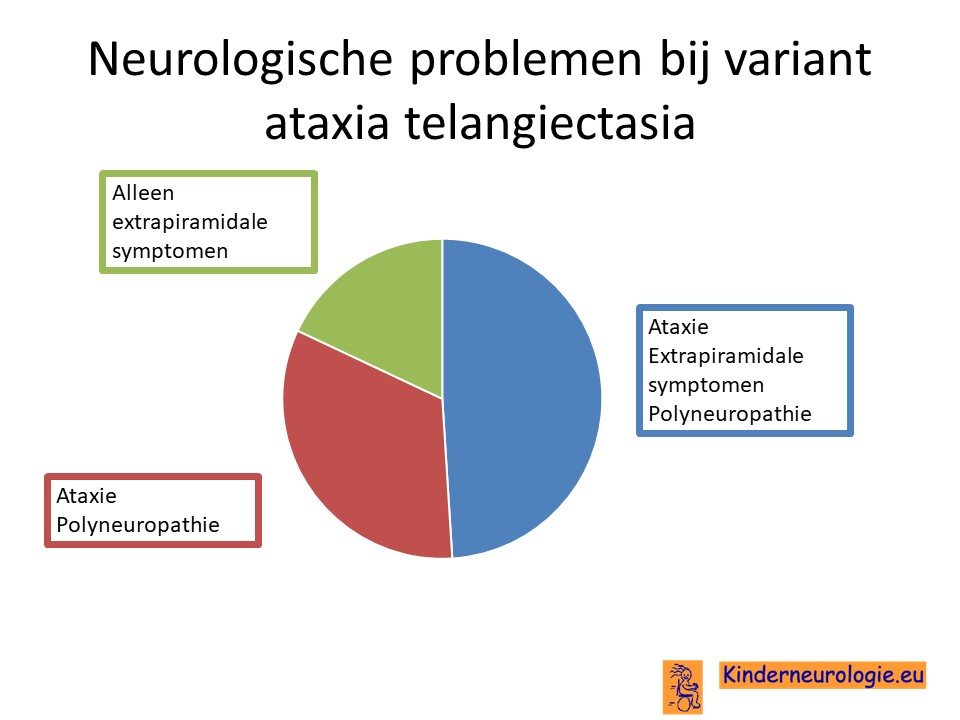 Neurologische problemen bij variant ataxia telangiectasia

Alleen extrapiramidale symptomen

Ataxie
Extrapiramidale symptomen
Polyneuropathie

Ataxie
Polyneuropathie

Kinderneurologie.eu